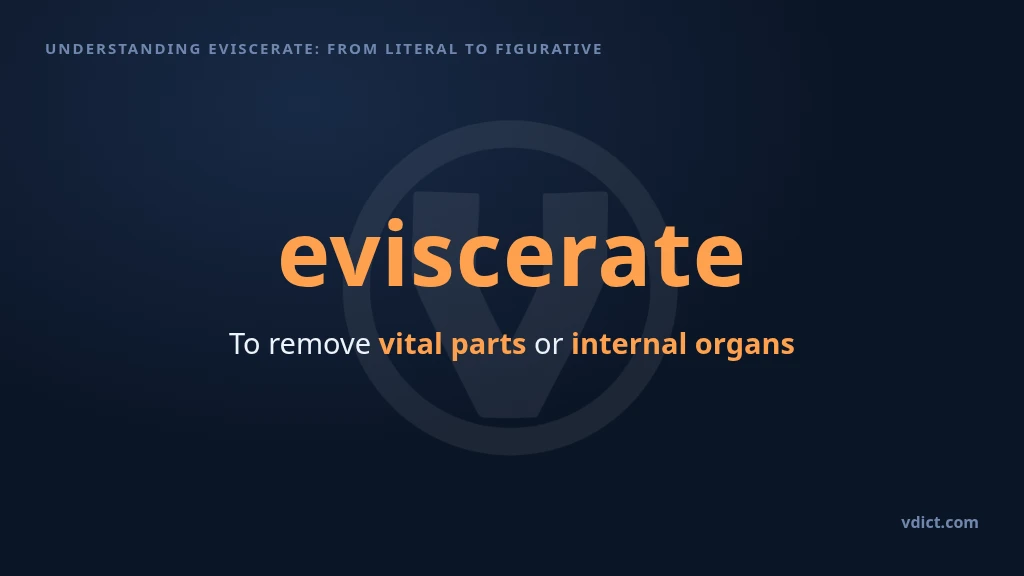 UNDERSTANDING EVISCERATE: FROM LITERAL TO FIGURATIVE

eviscerate

To remove vital parts or internal organs

vdict.com